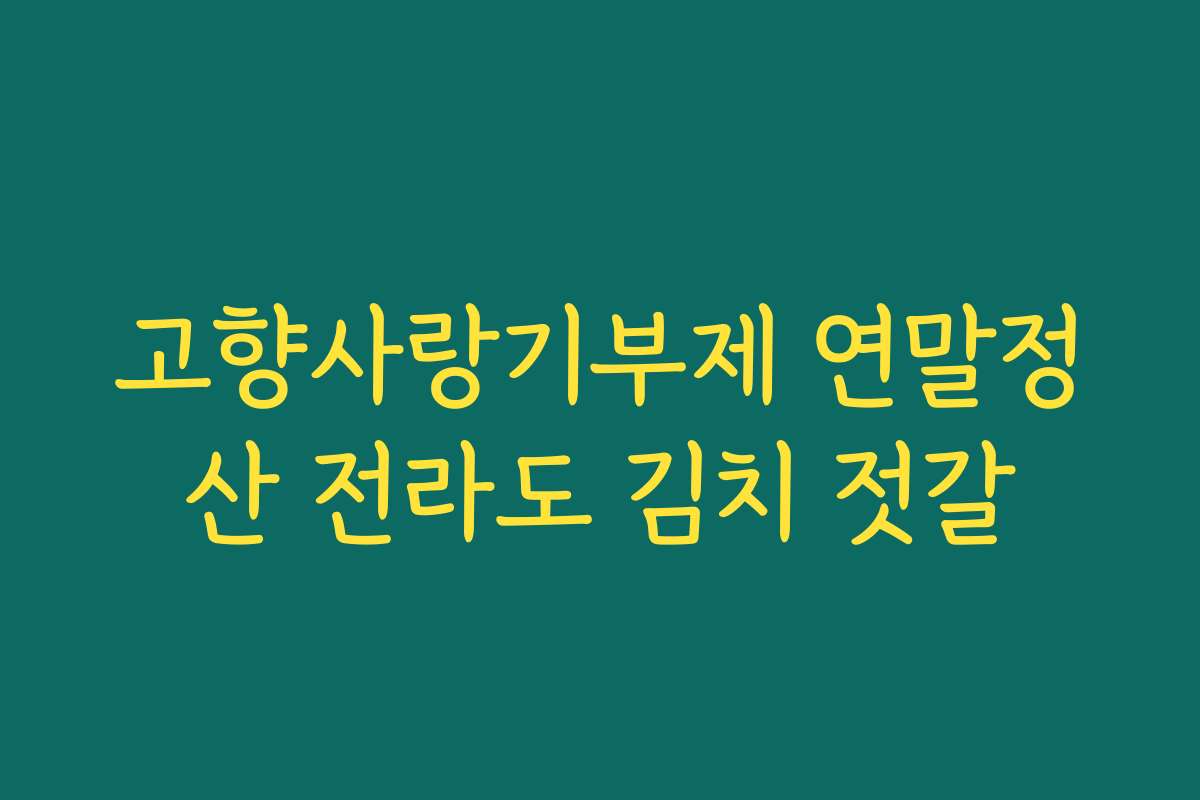 고향사랑기부제 연말정산 전라도 김치 젓갈